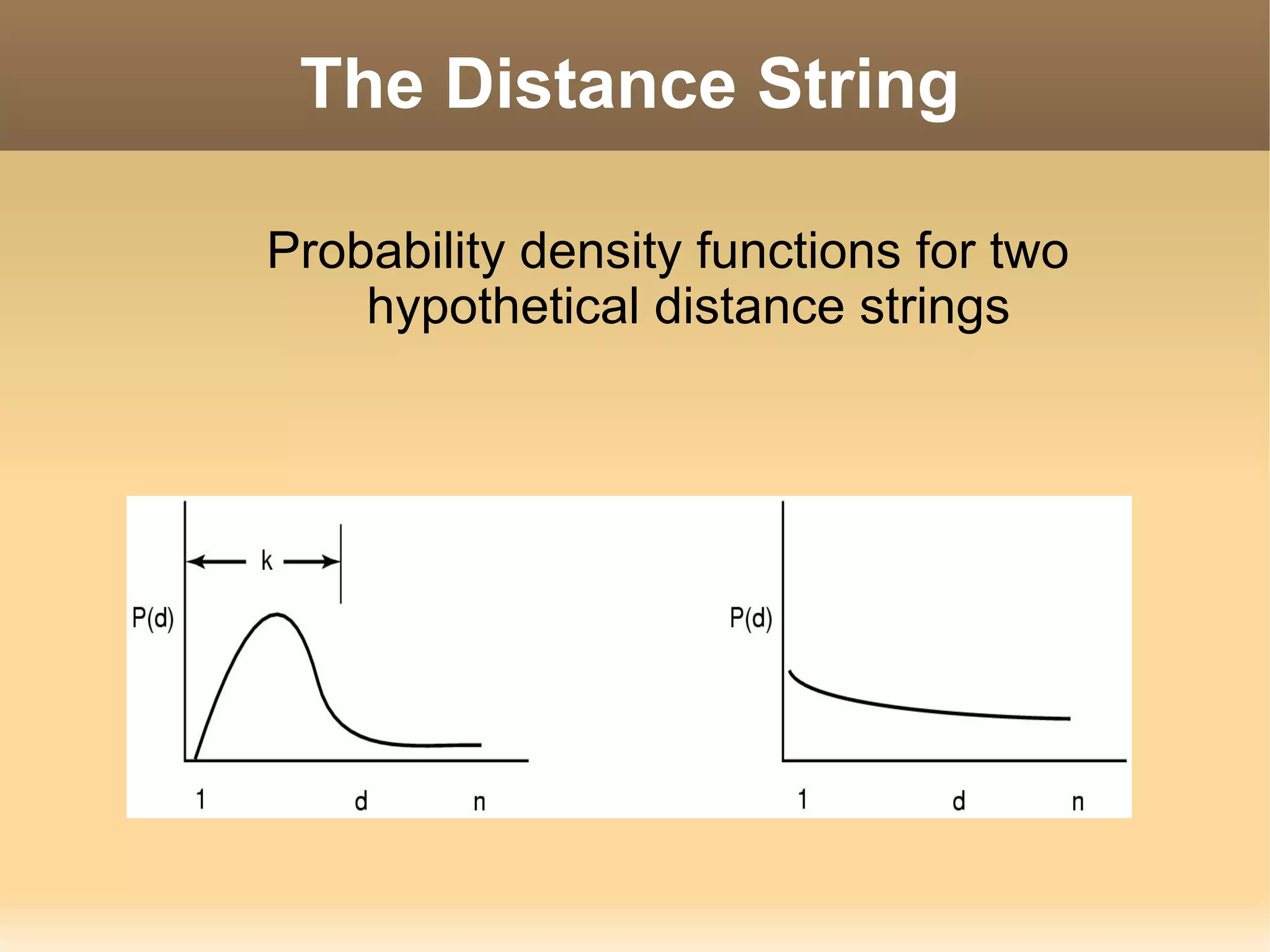 The Distance String

Probability density functions for two hypothetical distance strings

k

P(d)

1 d n

P(d)

1 d n